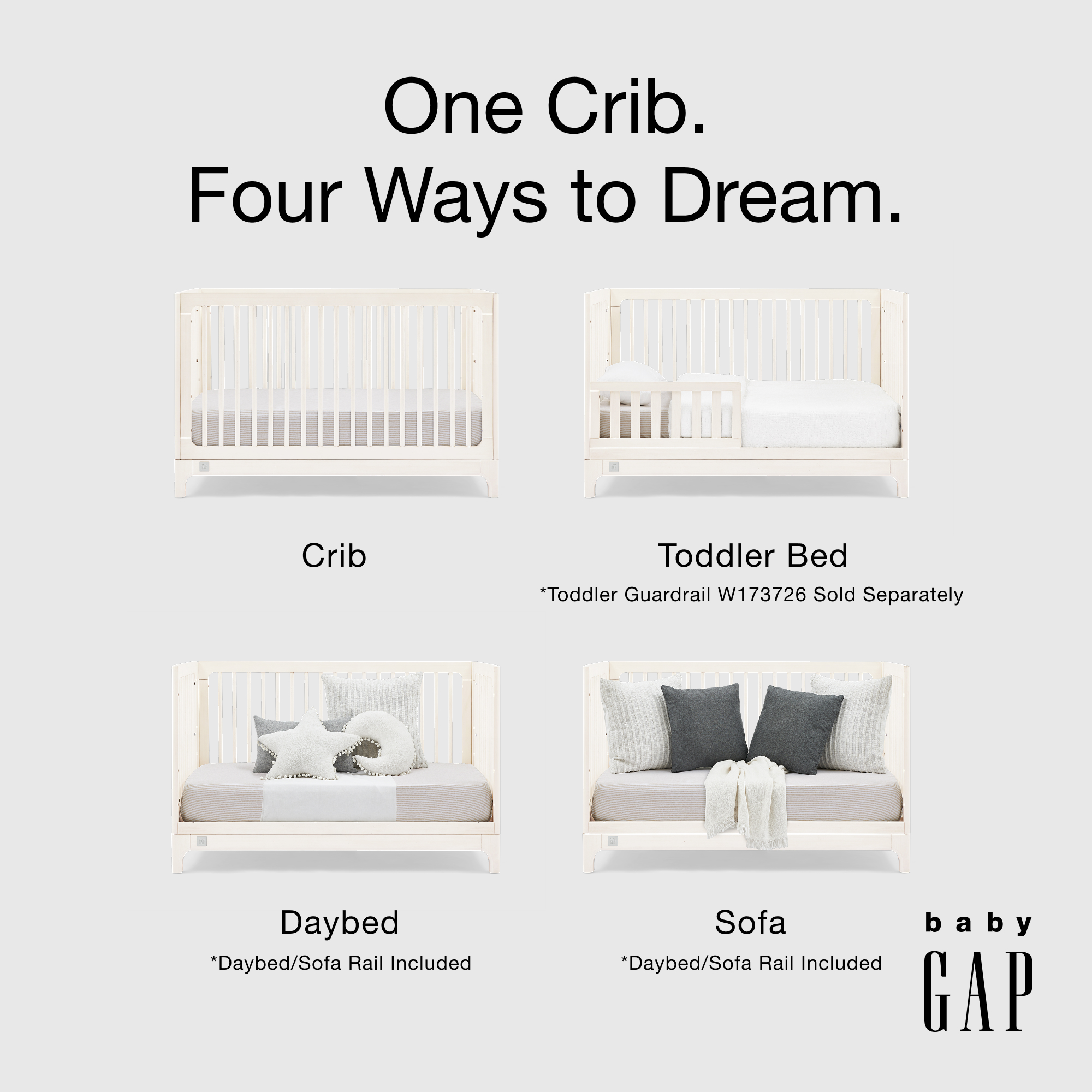 One Crib.
Four Ways to Dream.

Crib

Toddler Bed
*Toddler Guardrail W173726 Sold Separately

Daybed
*Daybed/Sofa Rail Included

Sofa
*Daybed/Sofa Rail Included

baby
GAP